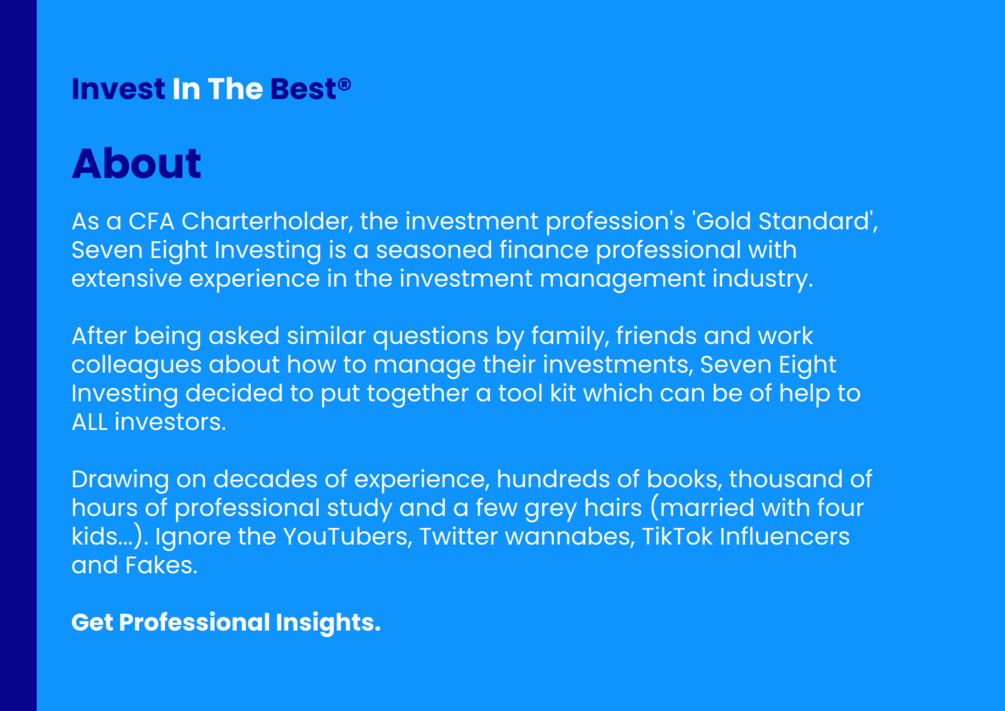 Invest In The Best®

About

As a CFA Charterholder, the investment profession's 'Gold Standard', Seven Eight Investing is a seasoned finance professional with extensive experience in the investment management industry.

After being asked similar questions by family, friends and work colleagues about how to manage their investments, Seven Eight Investing decided to put together a tool kit which can be of help to ALL investors.

Drawing on decades of experience, hundreds of books, thousand of hours of professional study and a few grey hairs (married with four kids...). Ignore the YouTubers, Twitter wannabes, TikTok Influencers and Fakes.

Get Professional Insights.